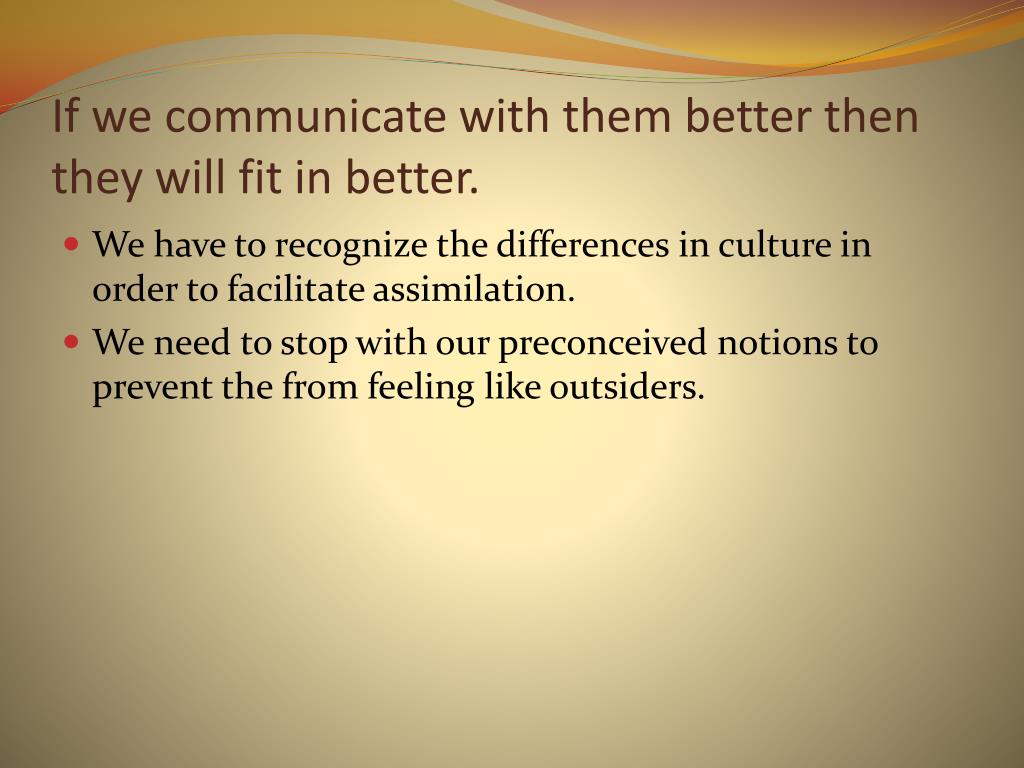 If we communicate with them better then they will fit in better.

- We have to recognize the differences in culture in order to facilitate assimilation.
- We need to stop with our preconceived notions to prevent the from feeling like outsiders.